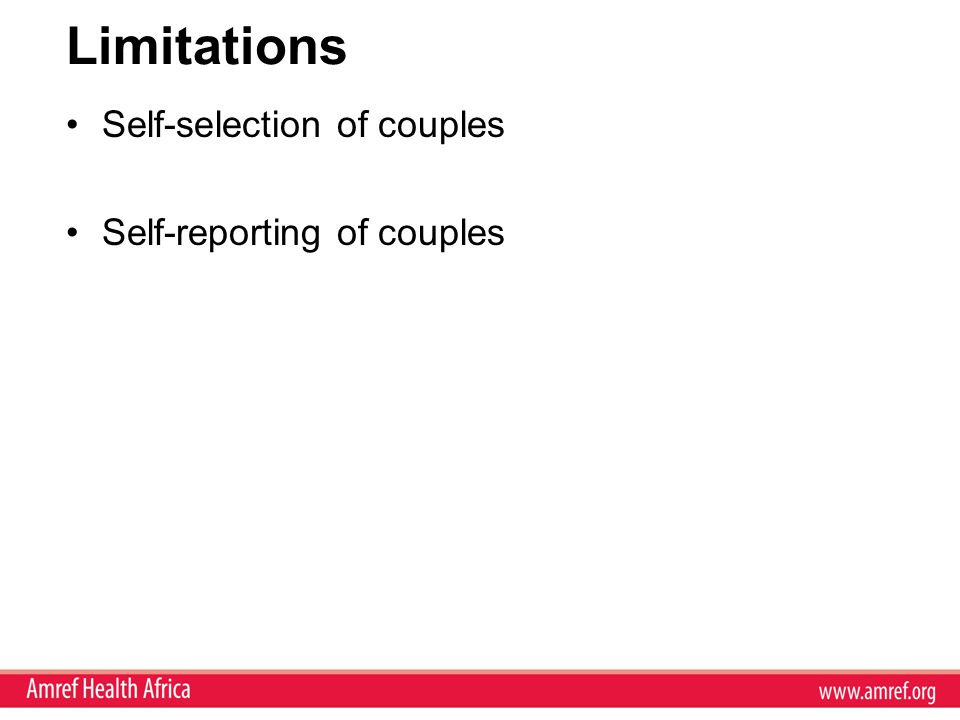 Limitations

• Self-selection of couples

• Self-reporting of couples

Amref Health Africa

www.amref.org